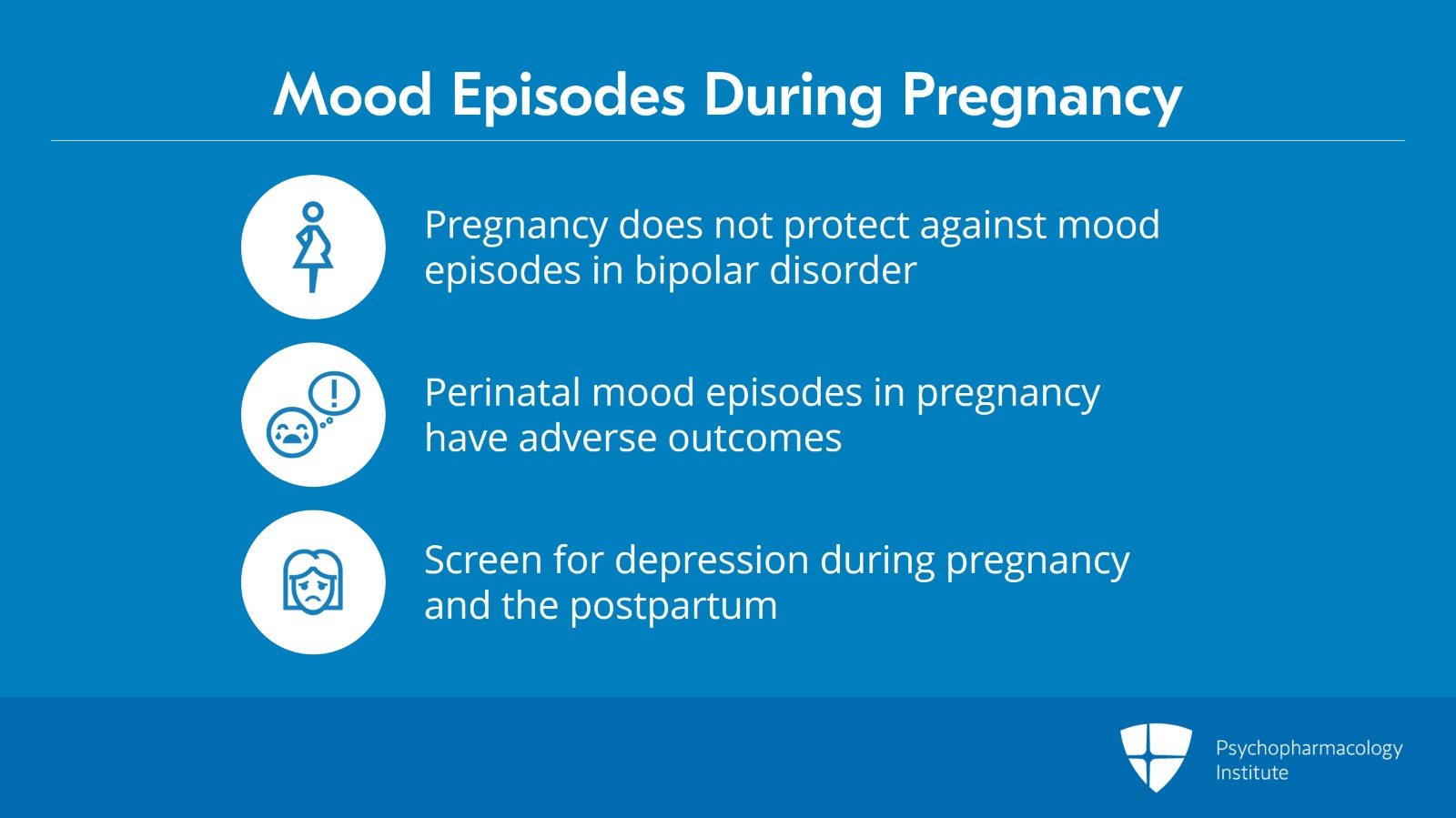 Mood Episodes During Pregnancy

Pregnancy does not protect against mood episodes in bipolar disorder

Perinatal mood episodes in pregnancy have adverse outcomes

Screen for depression during pregnancy and the postpartum

Psychopharmacology Institute